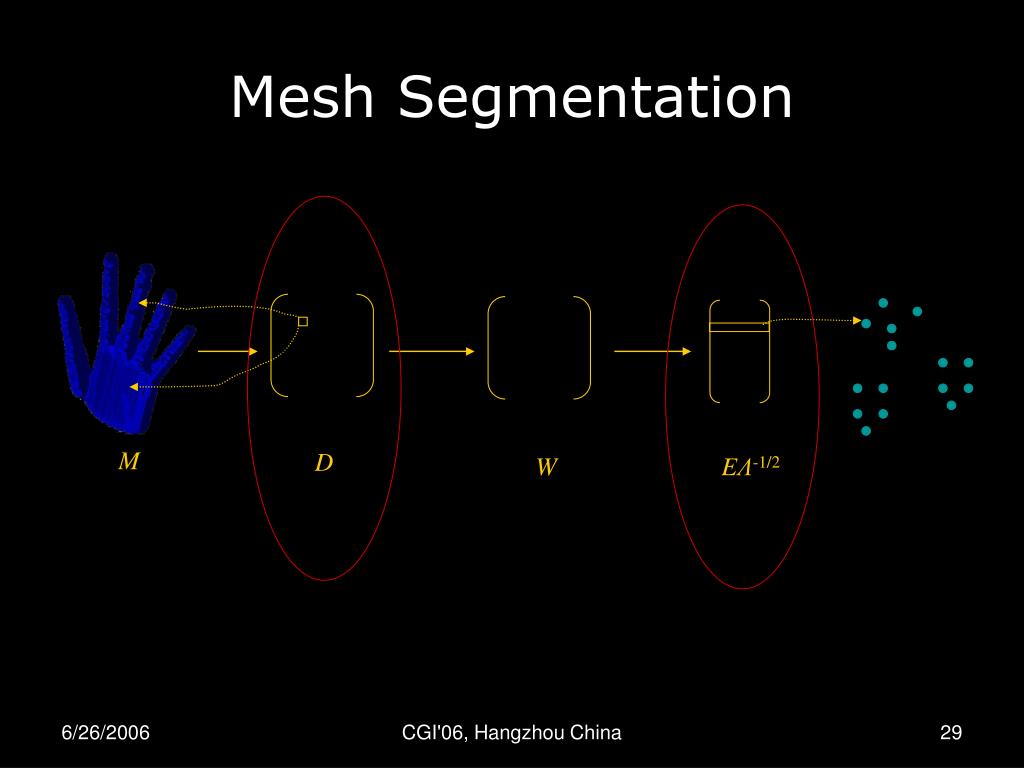 Mesh Segmentation

$M$

$D$

$W$

$E\Lambda^{-1/2}$

6/26/2006

CGI'06, Hangzhou China

29